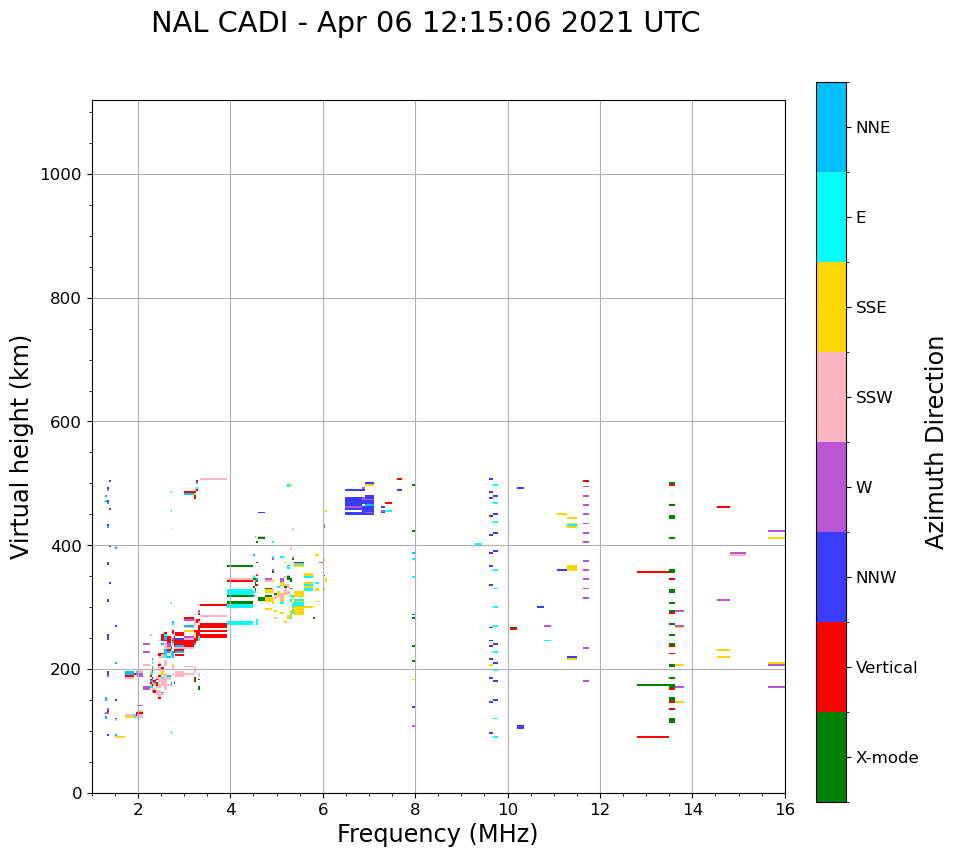 NAL CADI - Apr 06 12:15:06 2021 UTC

Virtual height (km)

1000
800
600
400
200
0

2 4 6 8 10 12 14 16

Frequency (MHz)

NNE
E
SSE
SSW
W
NNW
Vertical
X-mode

Azimuth Direction